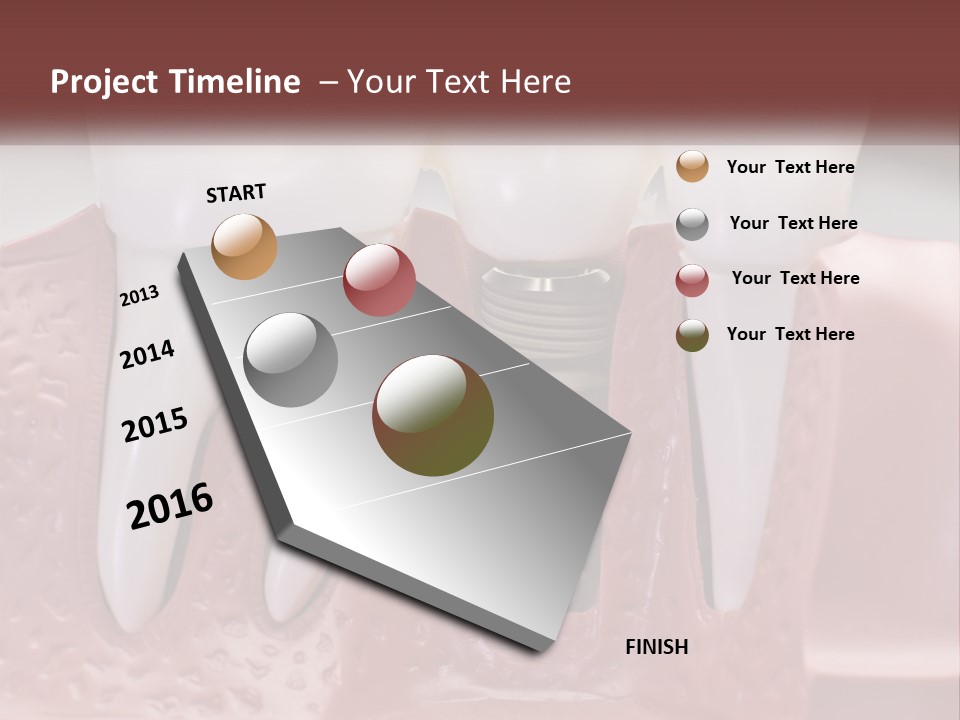 Project Timeline – Your Text Here

START

2013

2014

2015

2016

FINISH

Your Text Here

Your Text Here

Your Text Here

Your Text Here